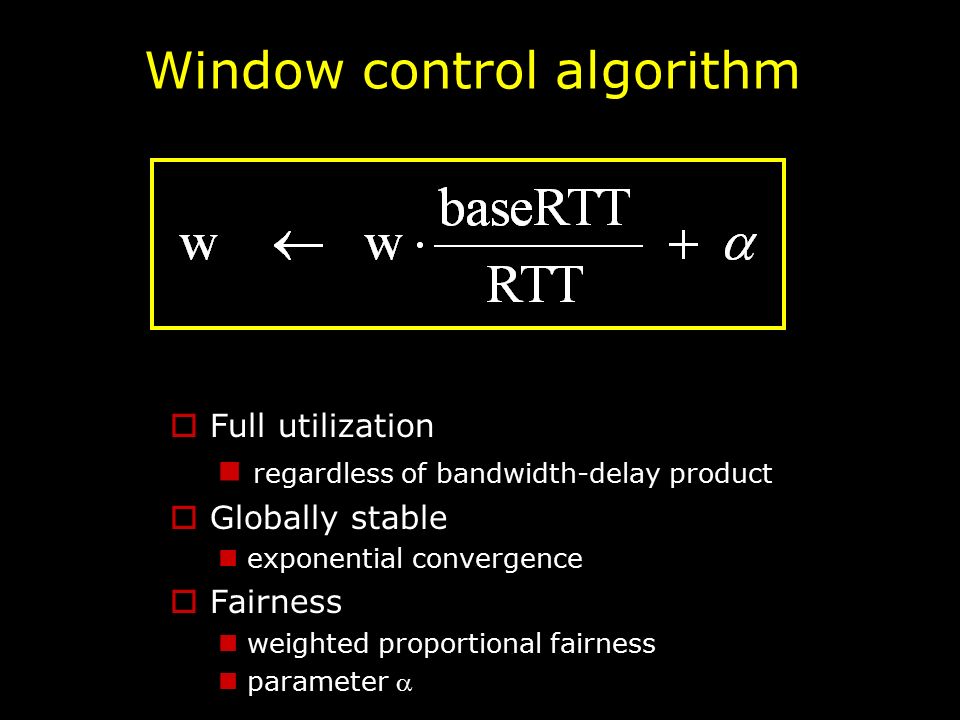 Window control algorithm

$w \leftarrow w \cdot \frac{\text{baseRTT}}{\text{RTT}} + \alpha$

Full utilization

regardless of bandwidth-delay product

Globally stable

exponential convergence

Fairness

weighted proportional fairness

parameter $\alpha$